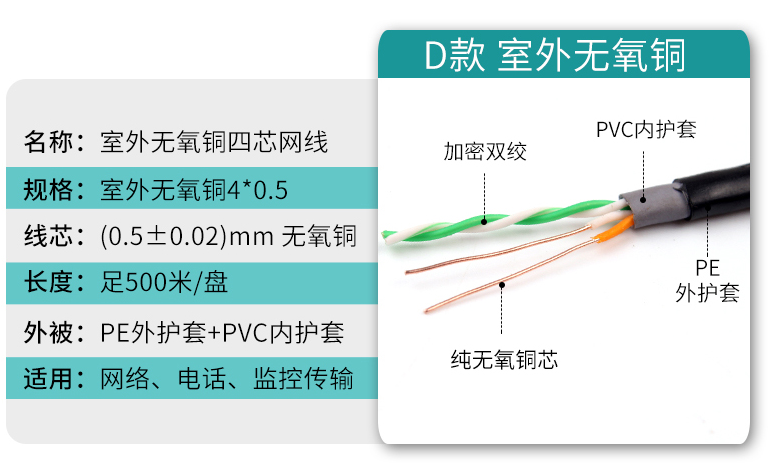 名称：室外无氧铜四芯网线

规格：室外无氧铜4*0.5

线芯：(0.5±0.02)mm 无氧铜

长度：足500米/盘

外被：PE外护套+PVC内护套

适用：网络、电话、监控传输

D款 室外无氧铜

加密双绞

PVC内护套

PE
外护套

纯无氧铜芯